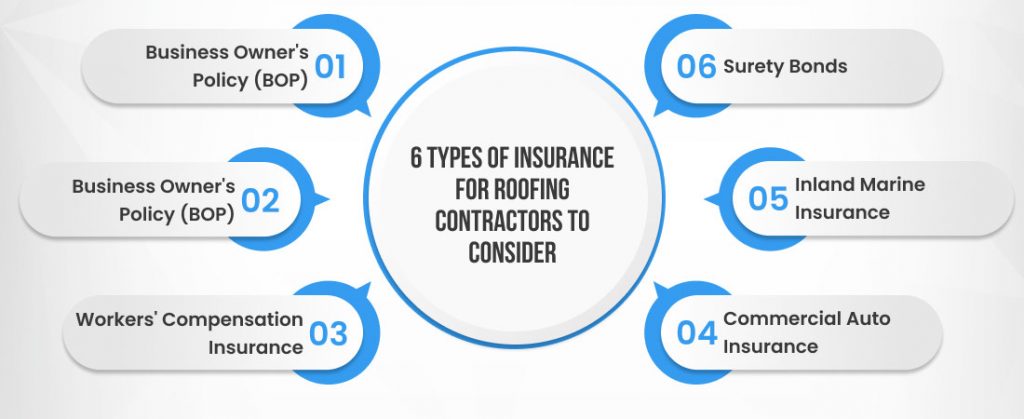 6 TYPES OF INSURANCE FOR ROOFING CONTRACTORS TO CONSIDER

Business Owner's Policy (BOP) 01

Business Owner's Policy (BOP) 02

Workers' Compensation Insurance 03

04 Commercial Auto Insurance

05 Inland Marine Insurance

06 Surety Bonds